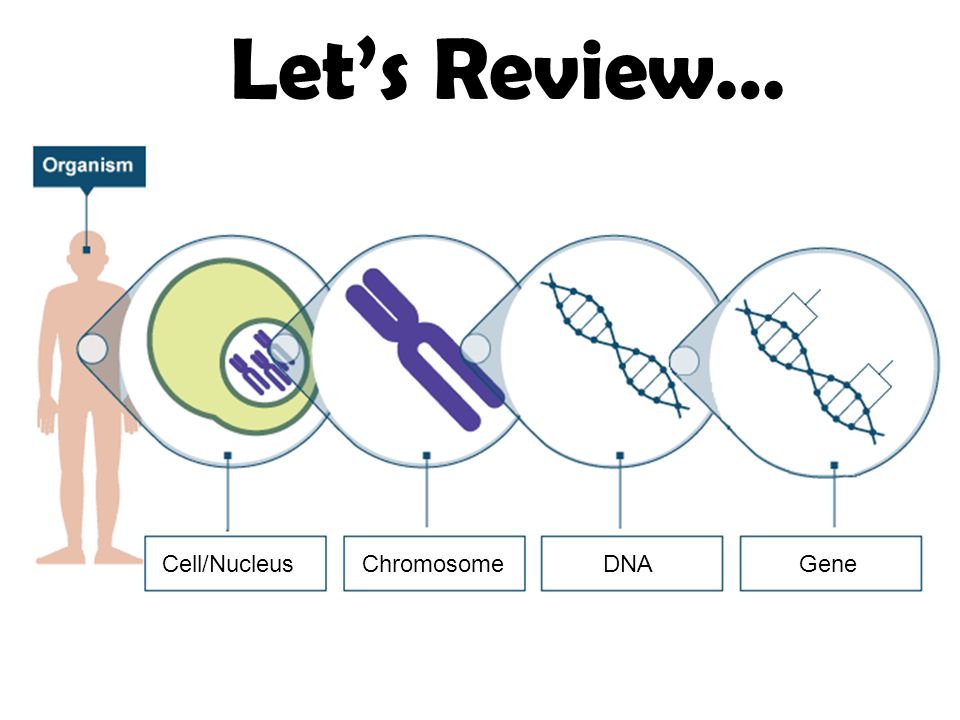 Let's Review…

Organism

Cell/Nucleus

Chromosome

DNA

Gene